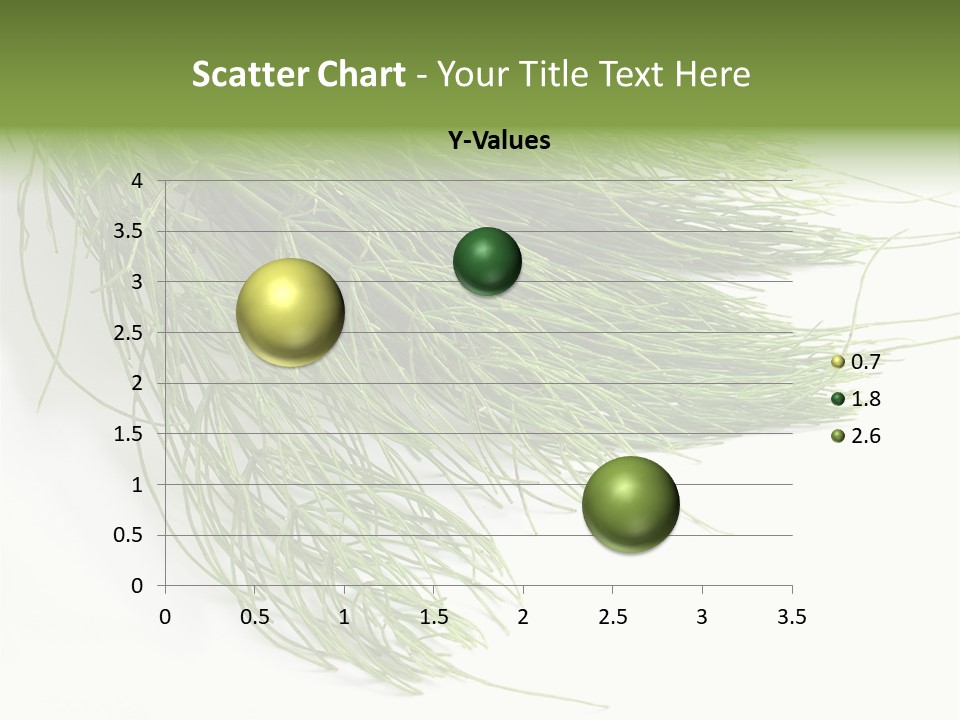 Scatter Chart - Your Title Text Here

Y-Values

4
3.5
3
2.5
2
1.5
1
0.5
0

0 0.5 1 1.5 2 2.5 3 3.5

0.7
1.8
2.6